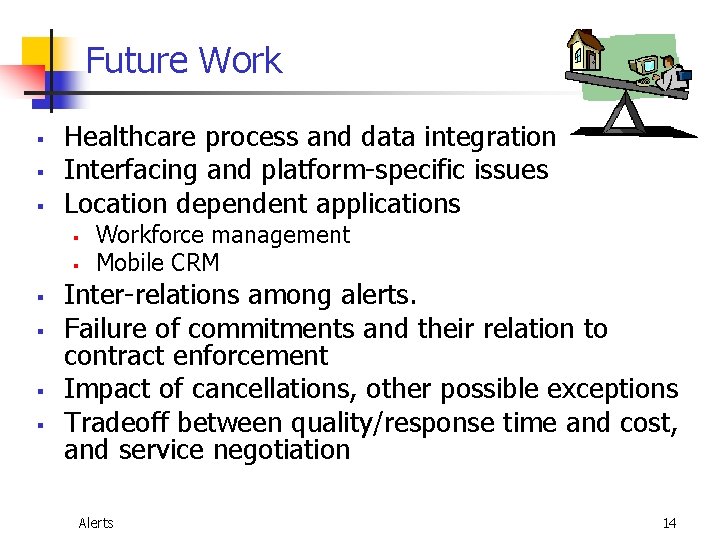 Future Work

- Healthcare process and data integration
- Interfacing and platform-specific issues
- Location dependent applications
  - Workforce management
  - Mobile CRM
- Inter-relations among alerts.
- Failure of commitments and their relation to contract enforcement
- Impact of cancellations, other possible exceptions
- Tradeoff between quality/response time and cost, and service negotiation

Alerts

14